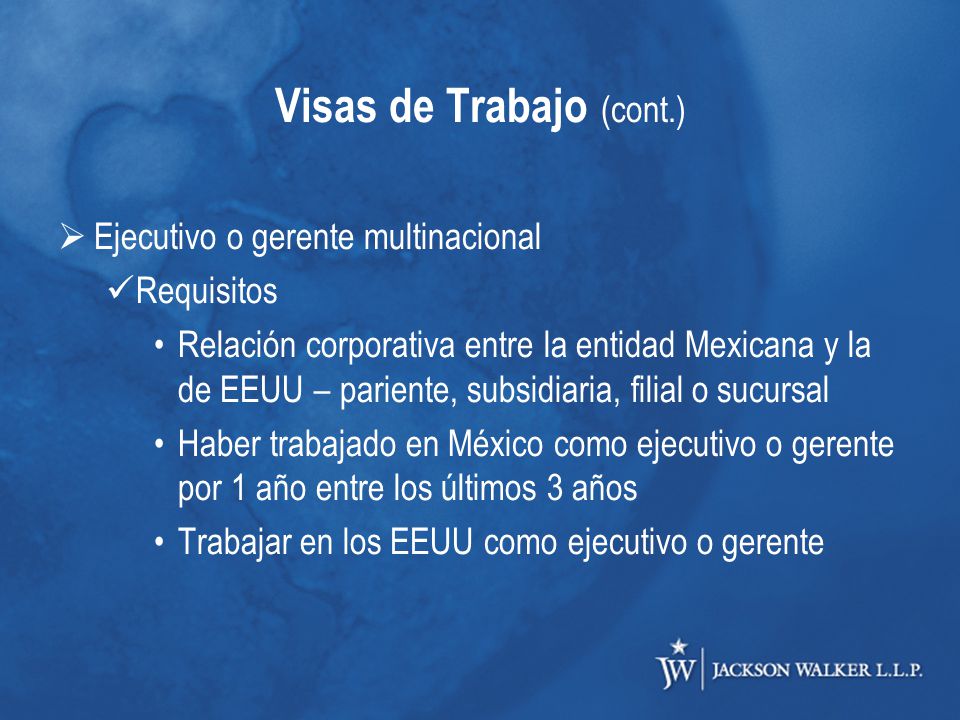 Visas de Trabajo (cont.)

➢ Ejecutivo o gerente multinacional

✓Requisitos

• Relación corporativa entre la entidad Mexicana y la de EEUU – pariente, subsidiaria, filial o sucursal

• Haber trabajado en México como ejecutivo o gerente por 1 año entre los últimos 3 años

• Trabajar en los EEUU como ejecutivo o gerente

JW | JACKSON WALKER L.L.P.